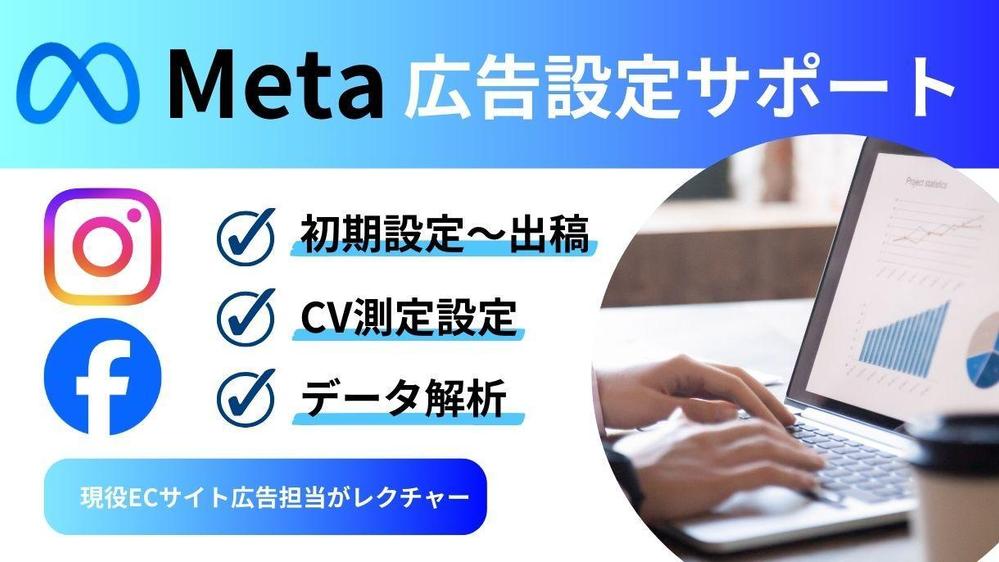 Meta 広告設定サポート

初期設定〜出稿

CV測定設定

データ解析

現役ECサイト広告担当がレクチャー

Project statistics